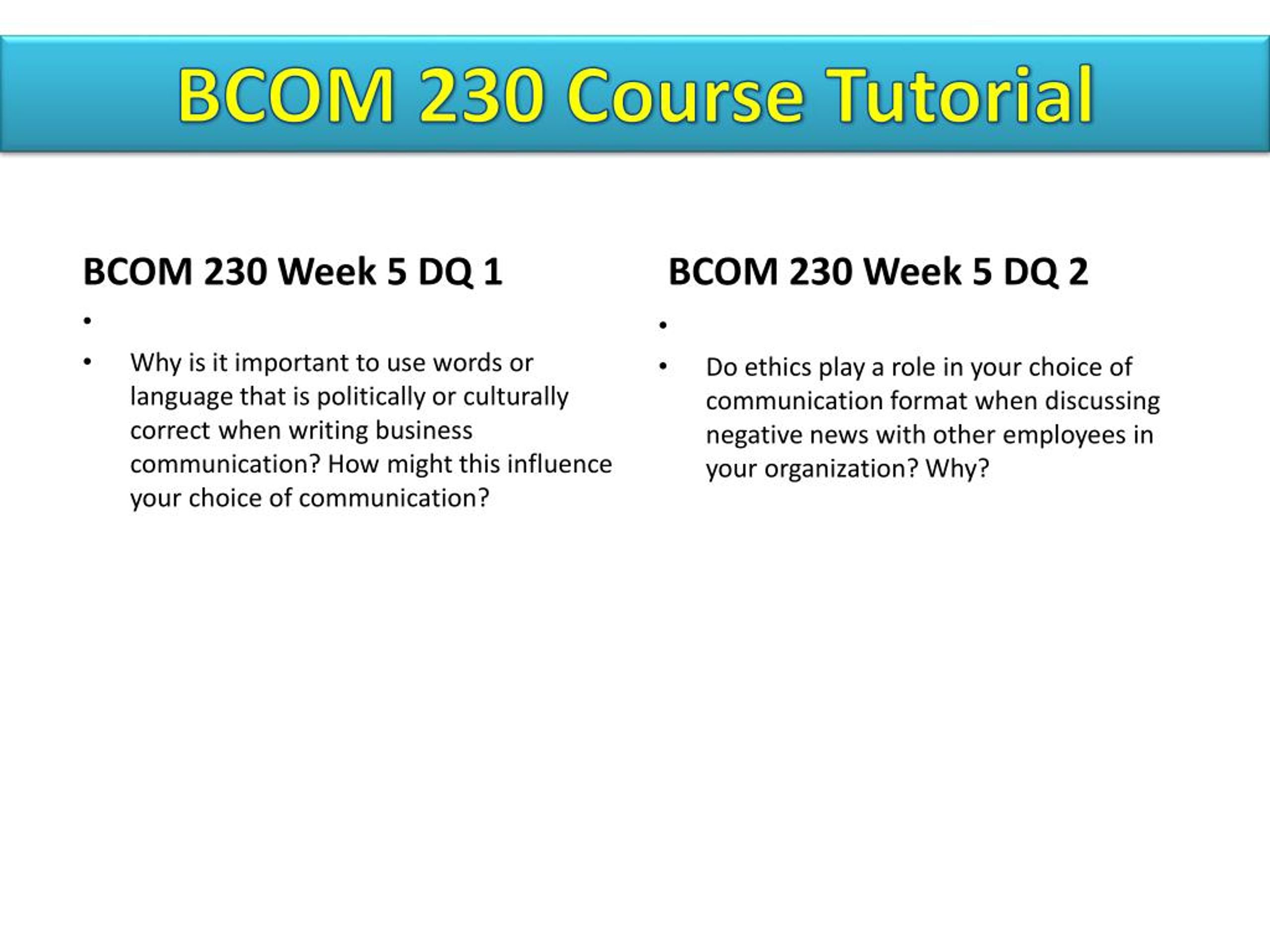 BCOM 230 Course Tutorial

BCOM 230 Week 5 DQ 1

•

• Why is it important to use words or language that is politically or culturally correct when writing business communication? How might this influence your choice of communication?

BCOM 230 Week 5 DQ 2

•

• Do ethics play a role in your choice of communication format when discussing negative news with other employees in your organization? Why?